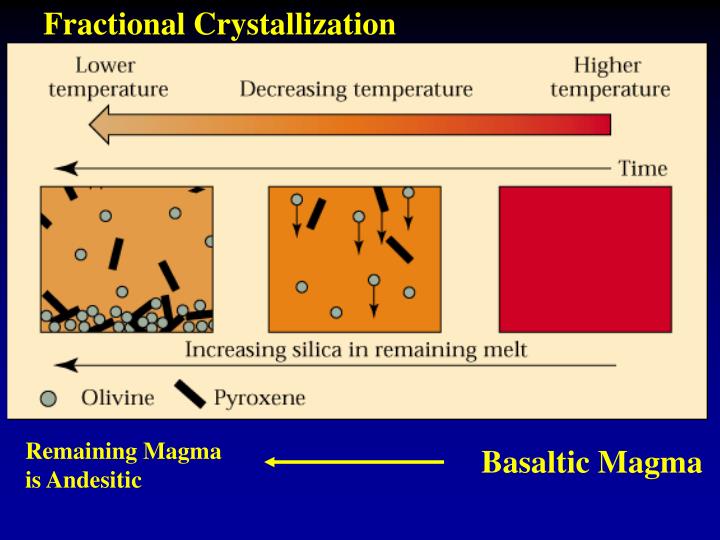 Fractional Crystallization

Lower temperature

Decreasing temperature

Higher temperature

Time

Increasing silica in remaining melt

Olivine

Pyroxene

Remaining Magma is Andesitic

Basaltic Magma